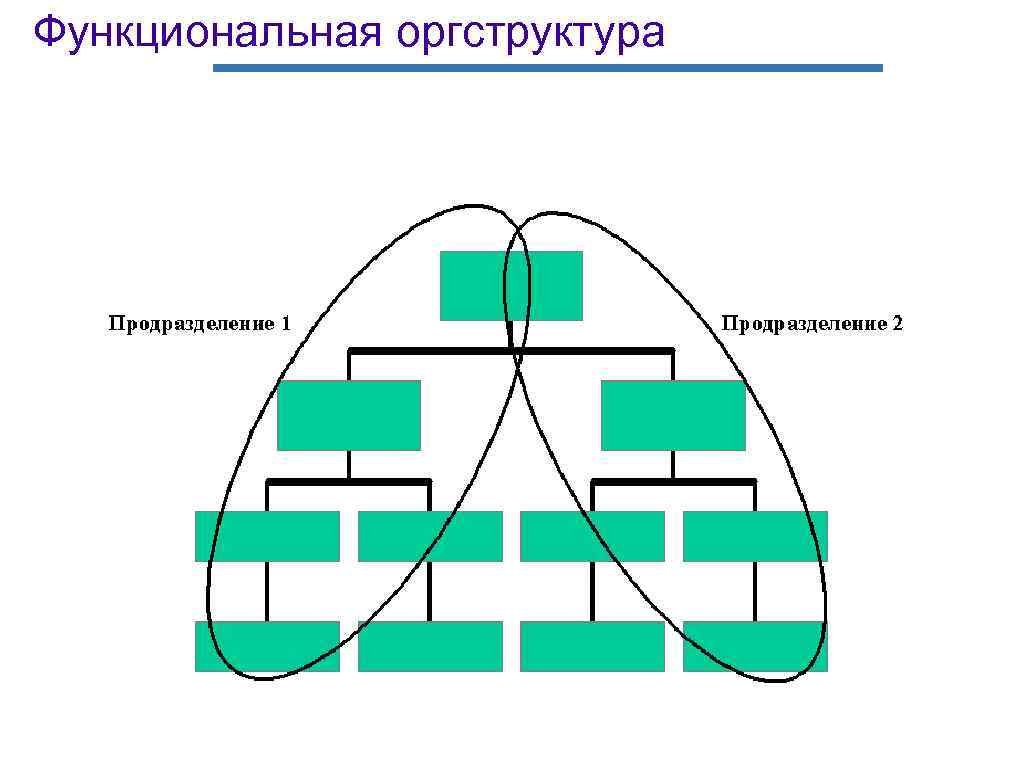 Функциональная оргструктура

Продразделение 1

Продразделение 2